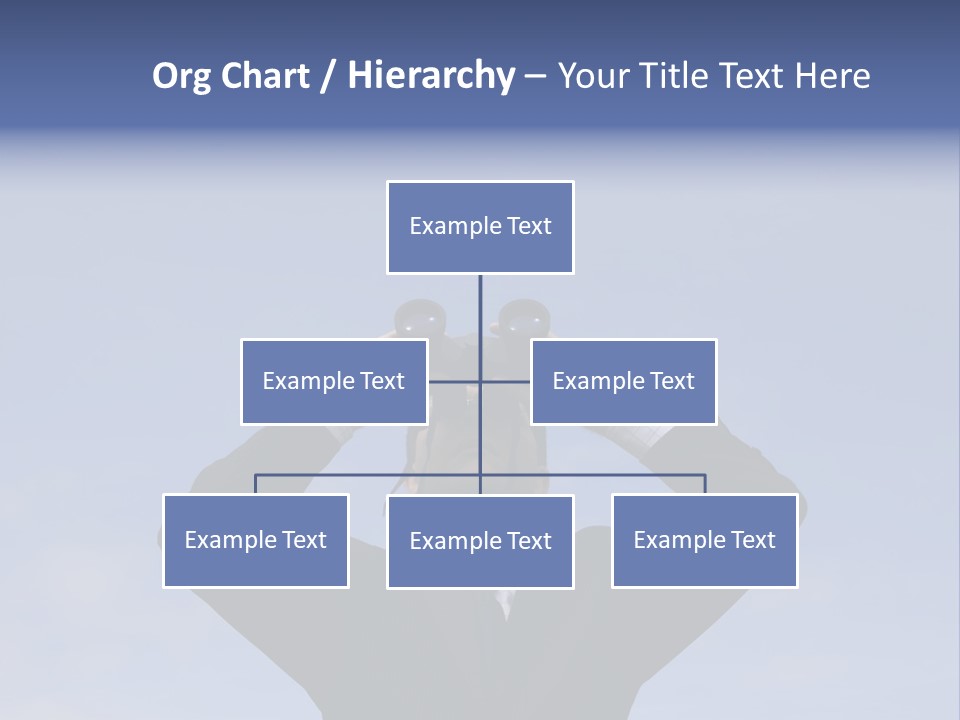 Org Chart / Hierarchy – Your Title Text Here

Example Text

Example Text

Example Text

Example Text

Example Text

Example Text